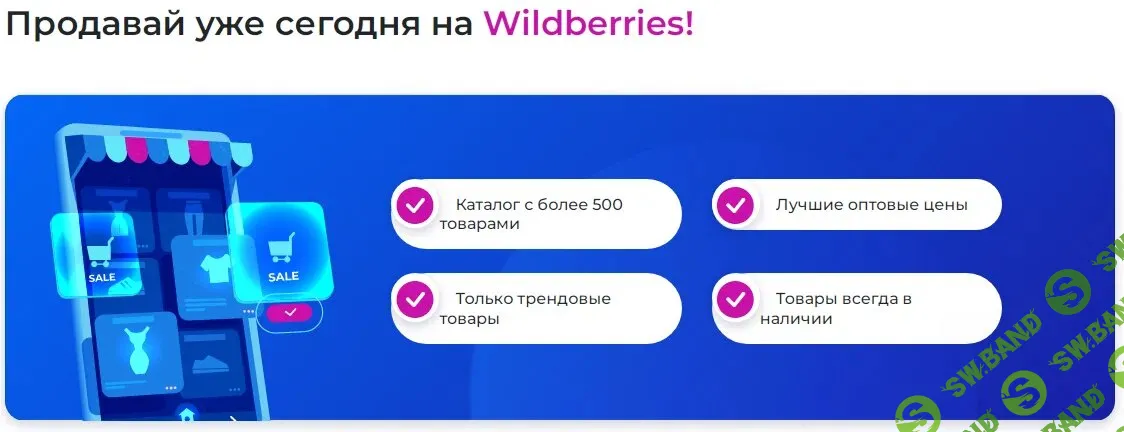 Продавай уже сегодня на Wildberries!

SALE

SALE

Каталог с более 500 товарами

Лучшие оптовые цены

Только трендовые товары

Товары всегда в наличии

SW.BAND

SW.BAND

SW.BAND